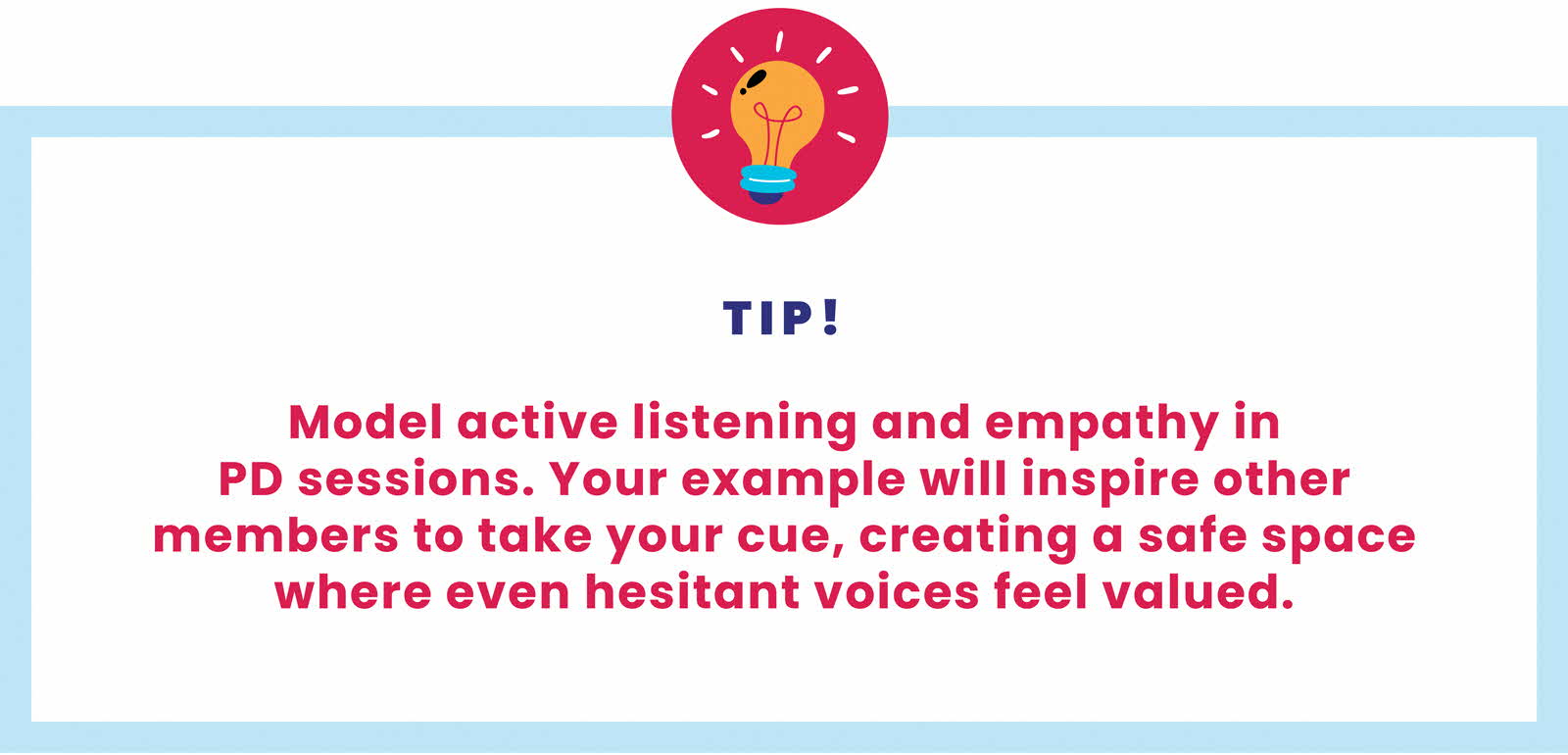 TIP!

Model active listening and empathy in PD sessions. Your example will inspire other members to take your cue, creating a safe space where even hesitant voices feel valued.